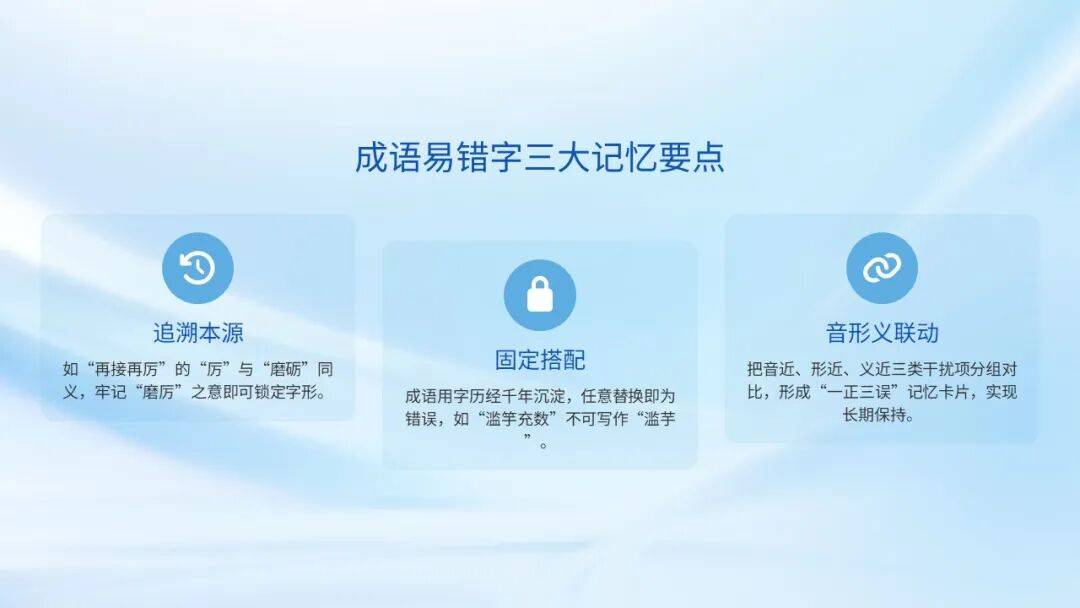 成语易错字三大记忆要点

追溯本源

如“再接再厉”的“厉”与“磨砺”同义，牢记“磨厉”之意即可锁定字形。

固定搭配

成语用字历经千年沉淀，任意替换即为错误，如“滥竽充数”不可写作“滥芋”。

音形义联动

把音近、形近、义近三类干扰项分组对比，形成“一正三误”记忆卡片，实现长期保持。